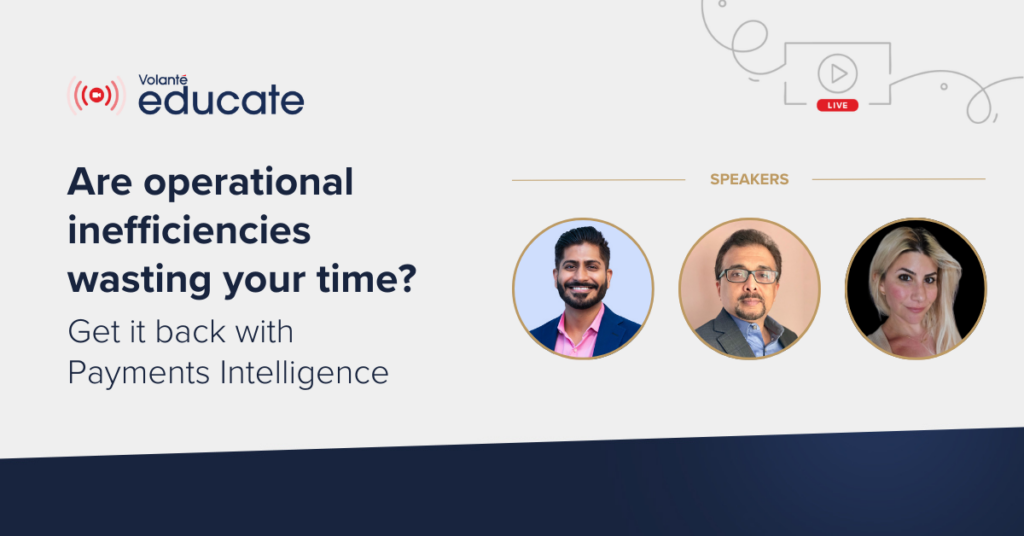 Volanté educate

LIVE

Are operational inefficiencies wasting your time?

Get it back with Payments Intelligence

SPEAKERS